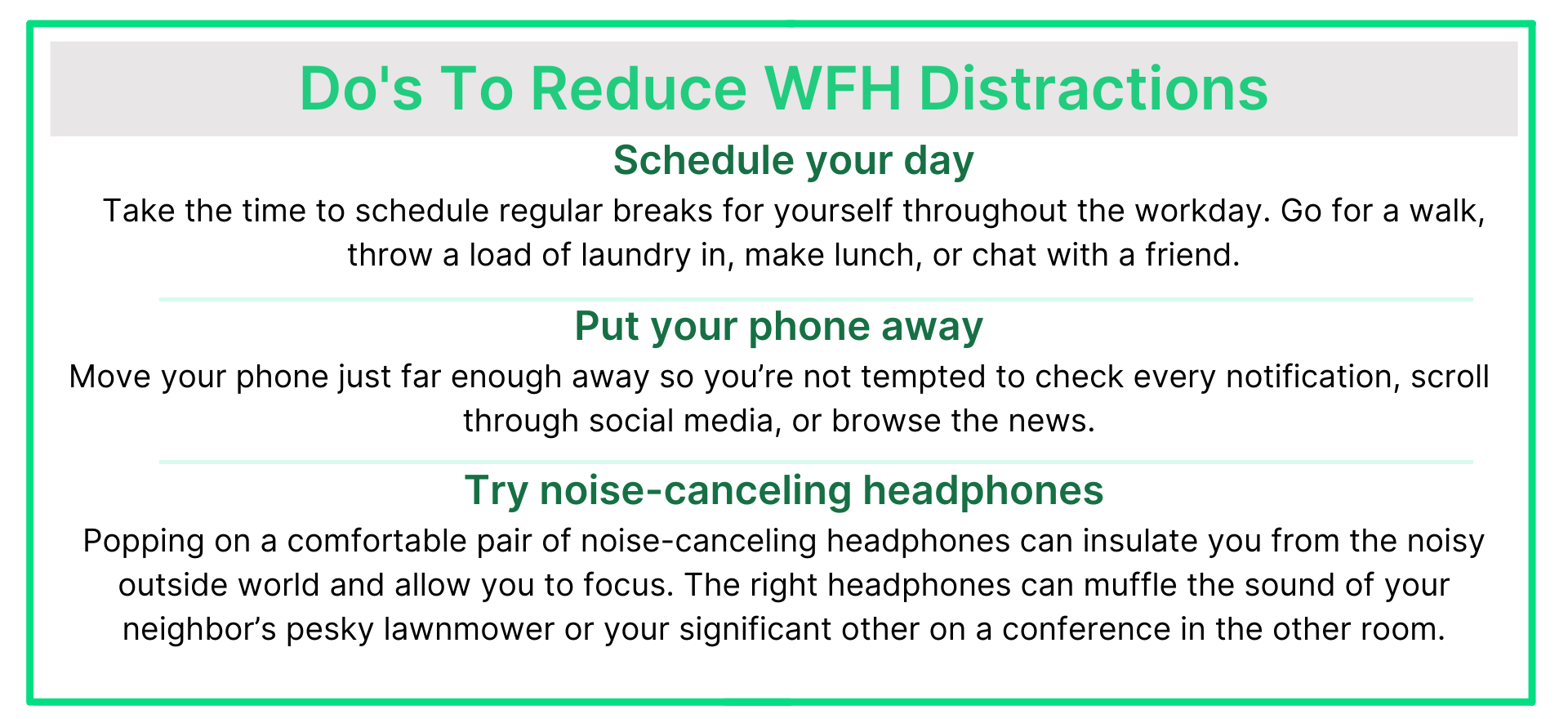 Do's To Reduce WFH Distractions

Schedule your day

Take the time to schedule regular breaks for yourself throughout the workday. Go for a walk, throw a load of laundry in, make lunch, or chat with a friend.

Put your phone away

Move your phone just far enough away so you’re not tempted to check every notification, scroll through social media, or browse the news.

Try noise-canceling headphones

Popping on a comfortable pair of noise-canceling headphones can insulate you from the noisy outside world and allow you to focus. The right headphones can muffle the sound of your neighbor’s pesky lawnmower or your significant other on a conference in the other room.